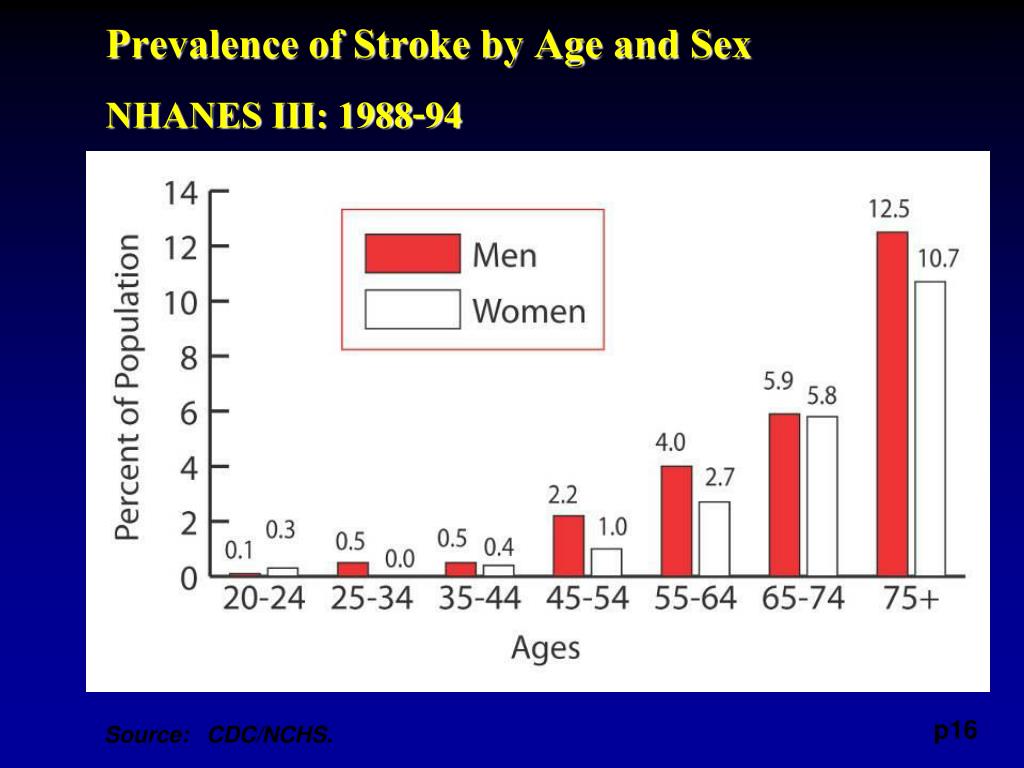 Prevalence of Stroke by Age and Sex

NHANES III: 1988-94

Percent of Population

14
12
10
8
6
4
2
0

Men
Women

0.1 0.3
0.5 0.0
0.5 0.4
2.2 1.0
4.0 2.7
5.9 5.8
12.5 10.7

20-24 25-34 35-44 45-54 55-64 65-74 75+

Ages

Source: CDC/NCHS.

p16